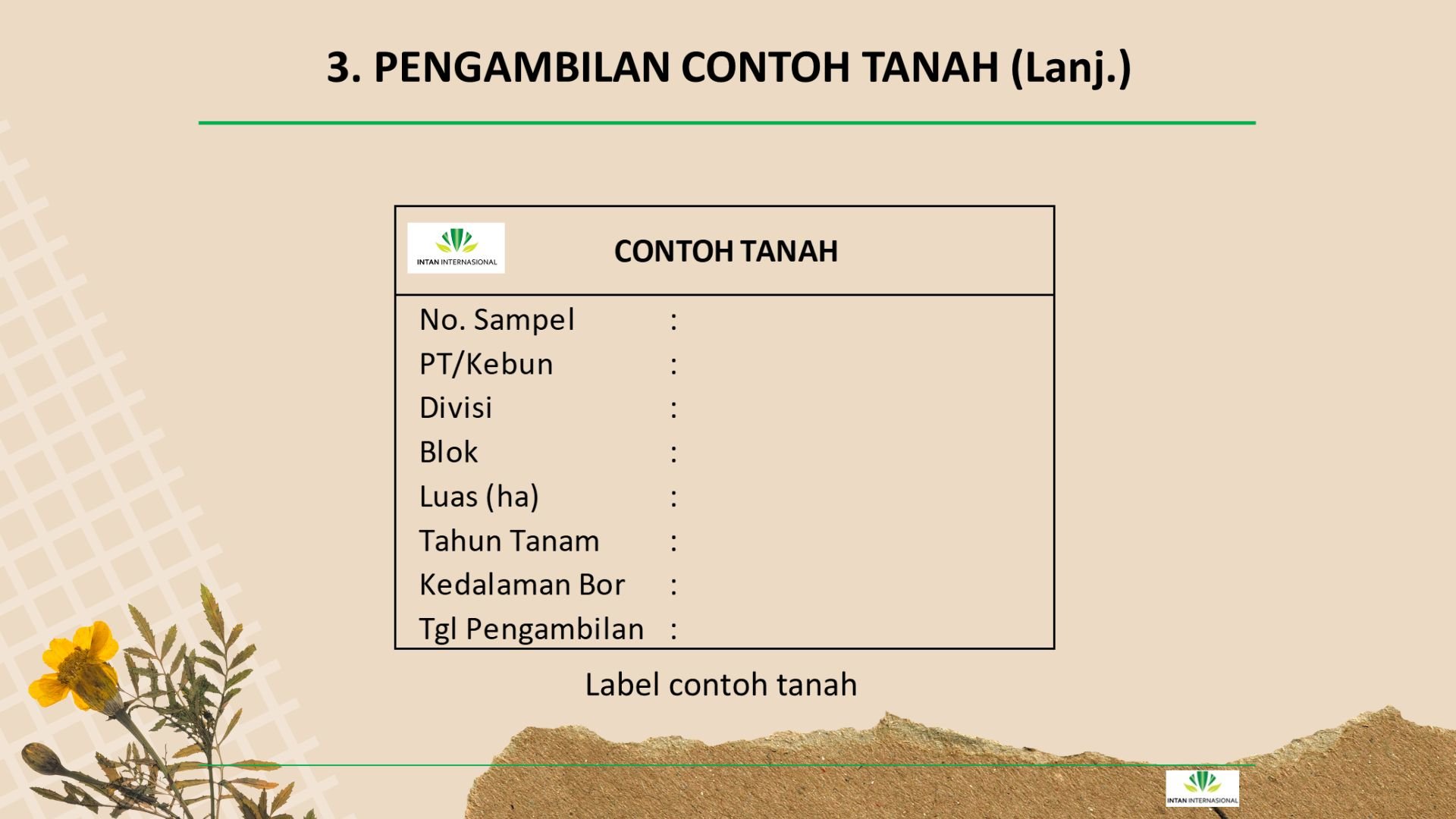 3. PENGAMBILAN CONTOH TANAH (Lanj.)

INTAN INTERNASIONAL

CONTOH TANAH

No. Sampel :
PT/Kebun :
Divisi :
Blok :
Luas (ha) :
Tahun Tanam :
Kedalaman Bor :
Tgl Pengambilan :

Label contoh tanah

INTAN INTERNASIONAL